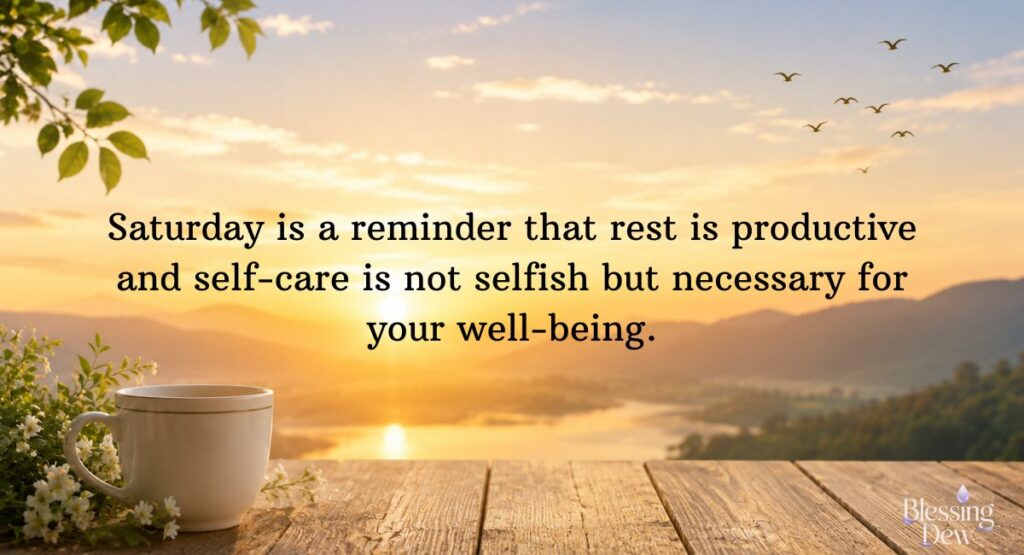 Saturday is a reminder that rest is productive and self-care is not selfish but necessary for your well-being.

Blessing Dew